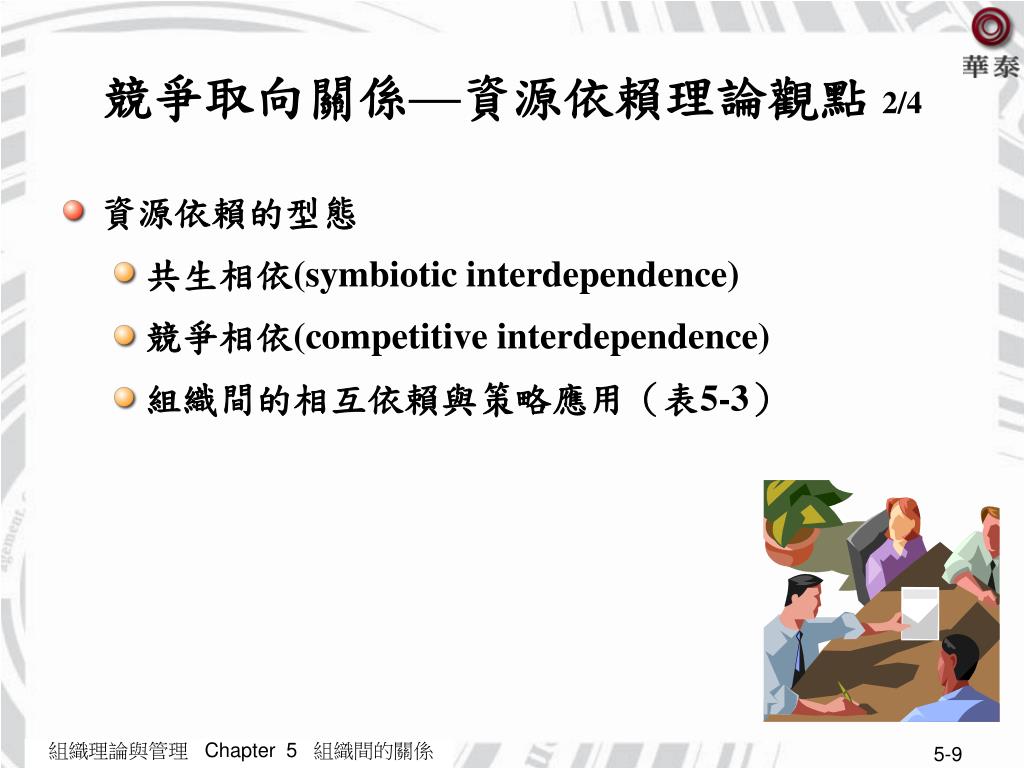 華泰

競爭取向關係—資源依賴理論觀點 2/4

資源依賴的型態

共生相依(symbiotic interdependence)

競爭相依(competitive interdependence)

組織間的相互依賴與策略應用（表5-3）

組織理論與管理 Chapter 5 組織間的關係

5-9